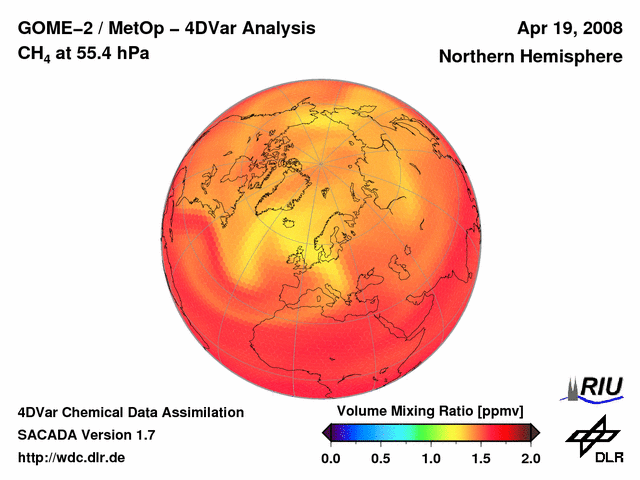 GOME–2 / MetOp – 4DVar Analysis
$CH_4$ at 55.4 hPa

Apr 19, 2008
Northern Hemisphere

4DVar Chemical Data Assimilation
SACADA Version 1.7
http://wdc.dlr.de

Volume Mixing Ratio [ppmv]
0.0 0.5 1.0 1.5 2.0

RIU

DLR